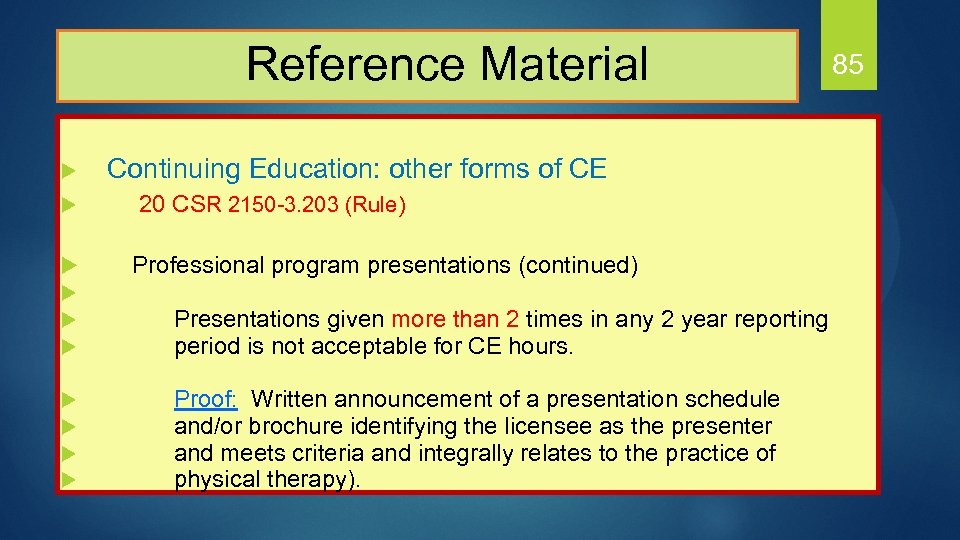 Reference Material

85

Continuing Education: other forms of CE

20 CSR 2150-3.203 (Rule)

Professional program presentations (continued)

Presentations given more than 2 times in any 2 year reporting period is not acceptable for CE hours.

Proof: Written announcement of a presentation schedule and/or brochure identifying the licensee as the presenter and meets criteria and integrally relates to the practice of physical therapy).